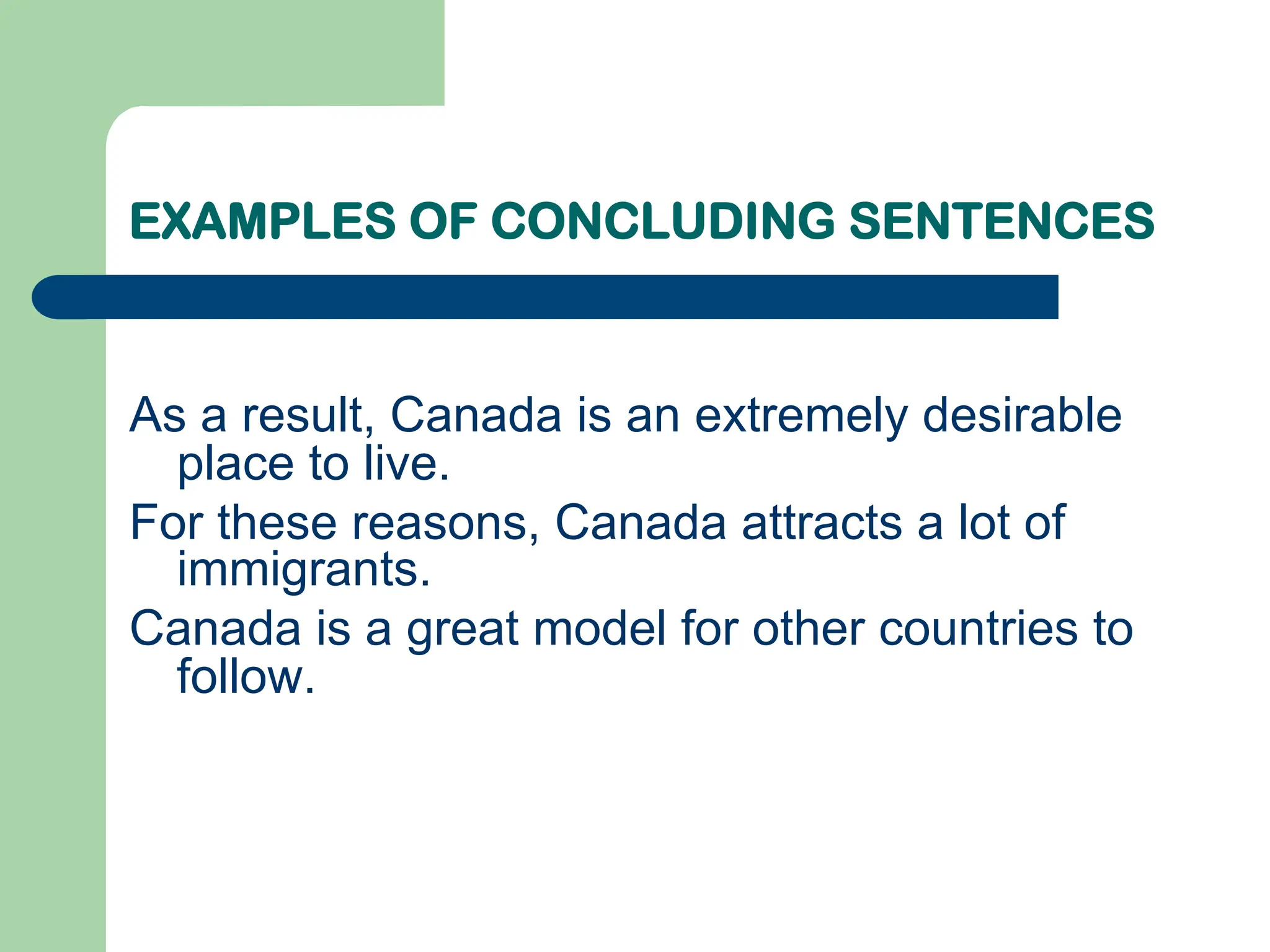 EXAMPLES OF CONCLUDING SENTENCES

As a result, Canada is an extremely desirable place to live.

For these reasons, Canada attracts a lot of immigrants.

Canada is a great model for other countries to follow.